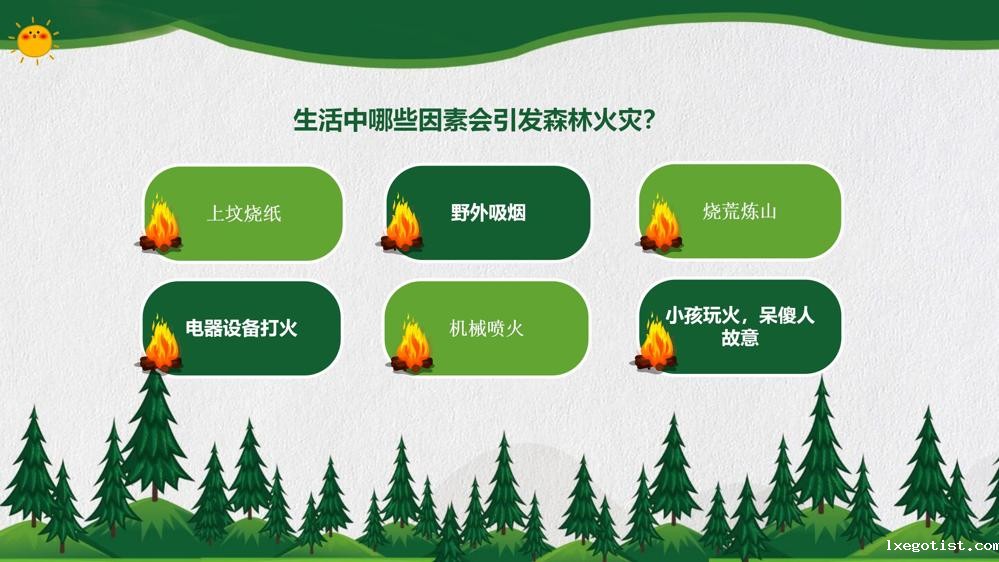 生活中哪些因素会引发森林火灾?

上坟烧纸

野外吸烟

烧荒炼山

电器设备打火

机械喷火

小孩玩火，呆傻人故意

lxegotist.com